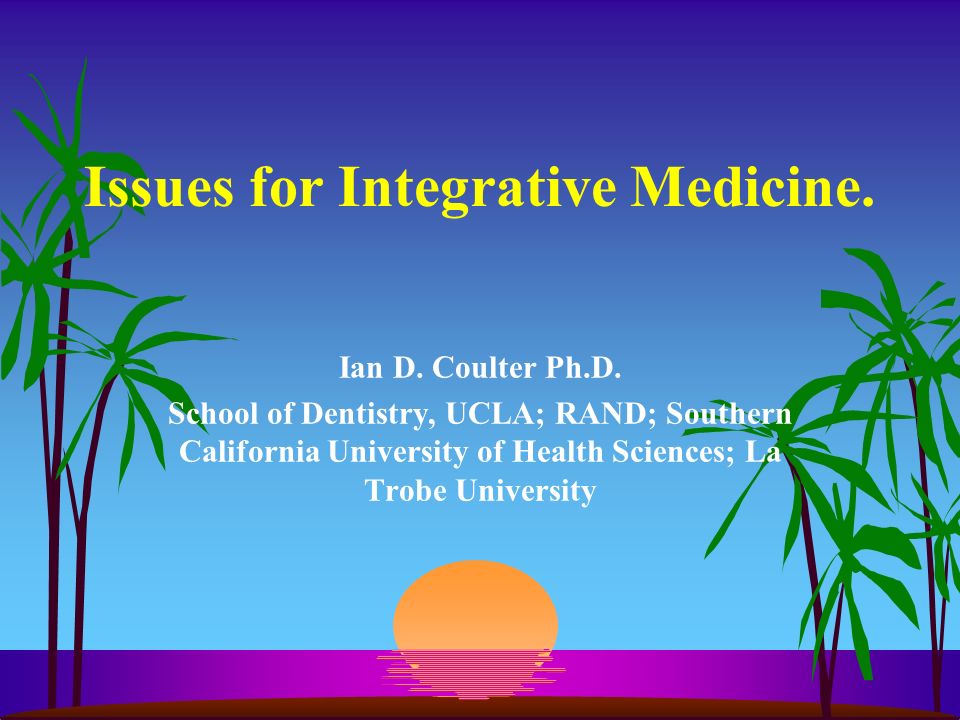 Issues for Integrative Medicine.

Ian D. Coulter Ph.D.

School of Dentistry, UCLA; RAND; Southern California University of Health Sciences; La Trobe University